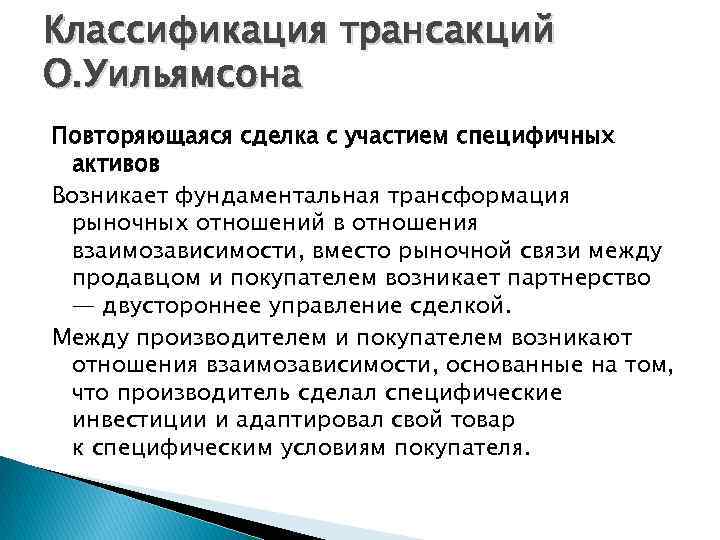 Классификация трансакций О.Уильямсона

Повторяющаяся сделка с участием специфичных активов

Возникает фундаментальная трансформация рыночных отношений в отношения взаимозависимости, вместо рыночной связи между продавцом и покупателем возникает партнерство — двустороннее управление сделкой.

Между производителем и покупателем возникают отношения взаимозависимости, основанные на том, что производитель сделал специфические инвестиции и адаптировал свой товар к специфическим условиям покупателя.